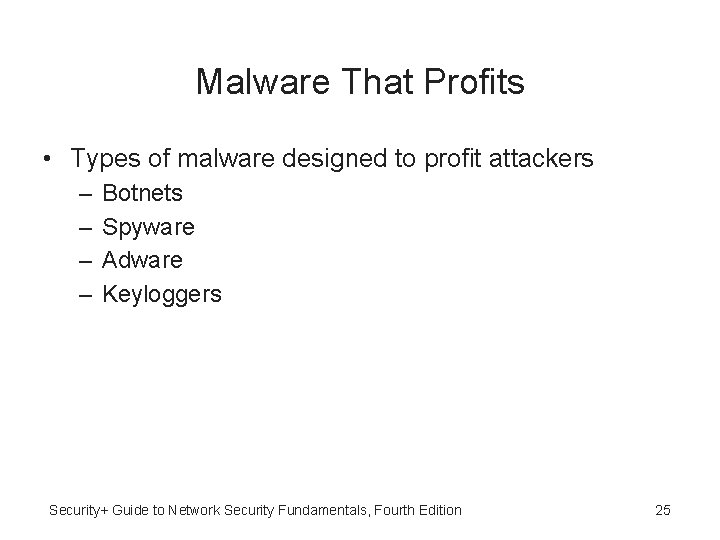 Malware That Profits

• Types of malware designed to profit attackers
– Botnets
– Spyware
– Adware
– Keyloggers

Security+ Guide to Network Security Fundamentals, Fourth Edition

25